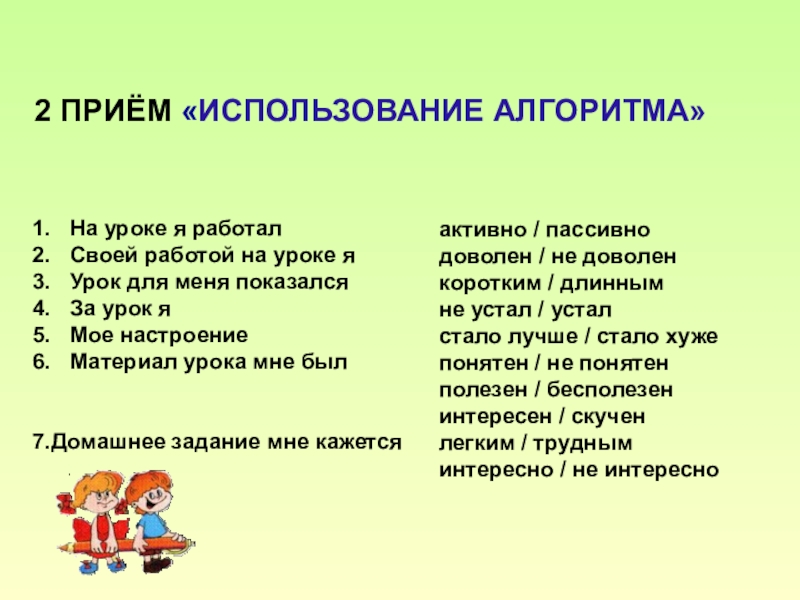 2 ПРИЁМ «ИСПОЛЬЗОВАНИЕ АЛГОРИТМА»

1. На уроке я работал
2. Своей работой на уроке я
3. Урок для меня показался
4. За урок я
5. Мое настроение
6. Материал урока мне был

7.Домашнее задание мне кажется

активно / пассивно
доволен / не доволен
коротким / длинным
не устал / устал
стало лучше / стало хуже
понятен / не понятен
полезен / бесполезен
интересен / скучен
легким / трудным
интересно / не интересно